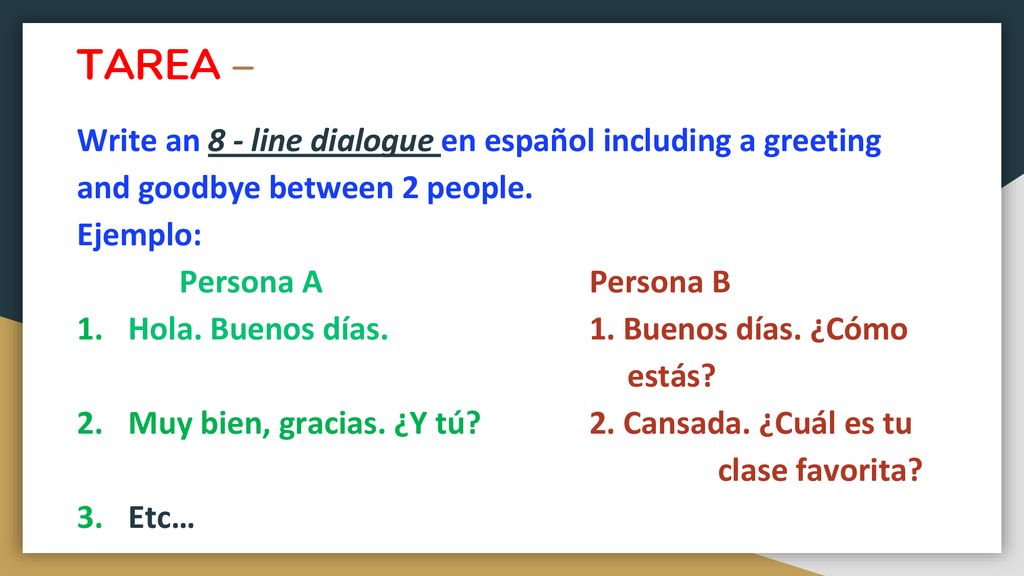 TAREA –

Write an 8 - line dialogue en español including a greeting and goodbye between 2 people.

Ejemplo:

Persona A

1. Hola. Buenos días.

2. Muy bien, gracias. ¿Y tú?

3. Etc…

Persona B

1. Buenos días. ¿Cómo estás?

2. Cansada. ¿Cuál es tu clase favorita?